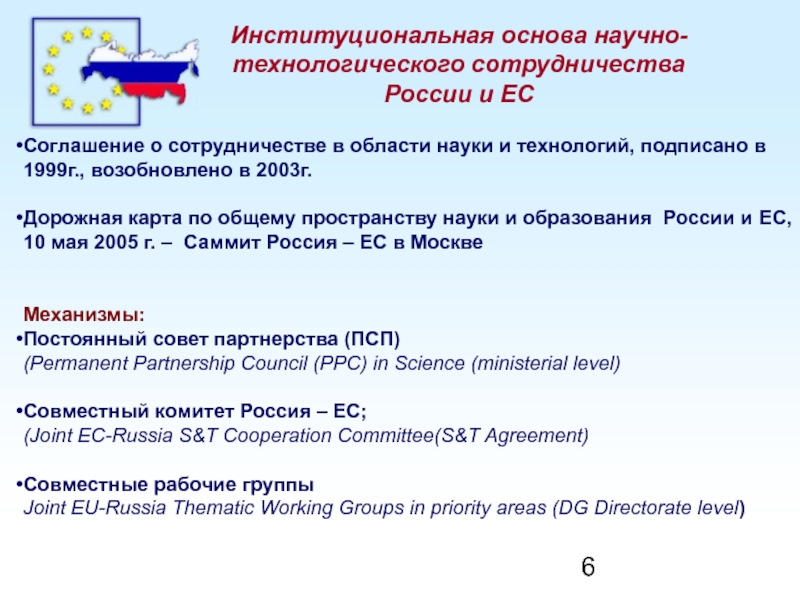 Институциональная основа научно-технологического сотрудничества России и ЕС

•Соглашение о сотрудничестве в области науки и технологий, подписано в 1999г., возобновлено в 2003г.

•Дорожная карта по общему пространству науки и образования России и ЕС, 10 мая 2005 г. – Саммит Россия – ЕС в Москве

Механизмы:
•Постоянный совет партнерства (ПСП)
(Permanent Partnership Council (PPC) in Science (ministerial level)

•Совместный комитет Россия – ЕС;
(Joint EC-Russia S&T Cooperation Committee(S&T Agreement)

•Совместные рабочие группы
Joint EU-Russia Thematic Working Groups in priority areas (DG Directorate level)

6